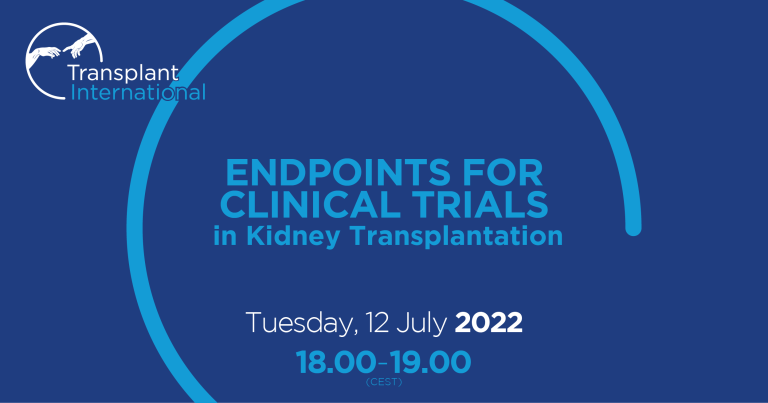 Transplant International

ENDPOINTS FOR CLINICAL TRIALS in Kidney Transplantation

Tuesday, 12 July 2022

18.00-19.00
(CEST)